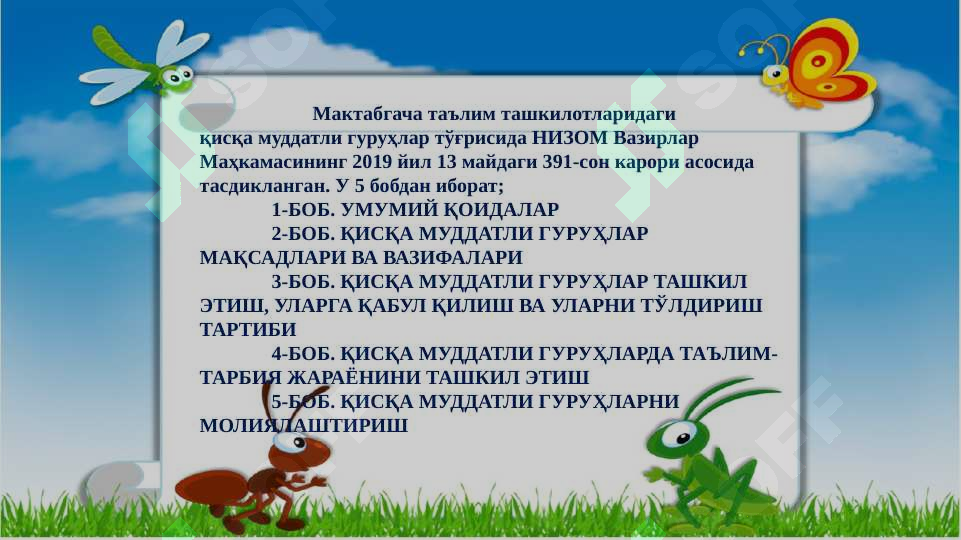 Мактабгача таълим ташкилотларидаги қисқа муддатли гуруҳлар тўғрисида НИЗОМ Вазирлар Маҳкамасининг 2019 йил 13 майдаги 391-сон карори асосида тасдикланган. У 5 бобдан иборат;

1-БОБ. УМУМИЙ ҚОИДАЛАР

2-БОБ. ҚИСҚА МУДДАТЛИ ГУРУҲЛАР МАҚСАДЛАРИ ВА ВАЗИФАЛАРИ

3-БОБ. ҚИСҚА МУДДАТЛИ ГУРУҲЛАР ТАШКИЛ ЭТИШ, УЛАРГА ҚАБУЛ ҚИЛИШ ВА УЛАРНИ ТЎЛДИРИШ ТАРТИБИ

4-БОБ. ҚИСҚА МУДДАТЛИ ГУРУҲЛАРДА ТАЪЛИМ-ТАРБИЯ ЖАРАЁНИНИ ТАШКИЛ ЭТИШ

5-БОБ. ҚИСҚА МУДДАТЛИ ГУРУҲЛАРНИ МОЛИЯЛАШТИРИШ